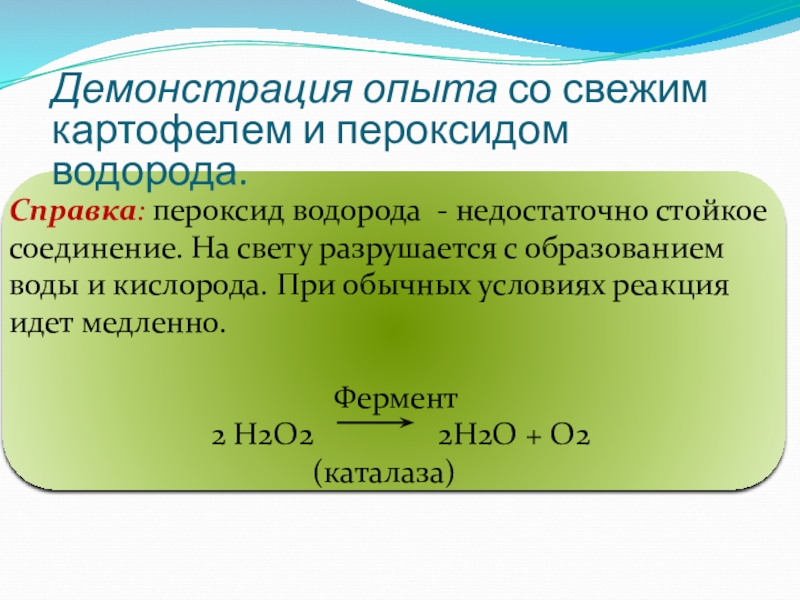 Демонстрация опыта со свежим картофелем и пероксидом водорода.

Справка: пероксид водорода - недостаточно стойкое соединение. На свету разрушается с образованием воды и кислорода. При обычных условиях реакция идет медленно.

Фермент
2 H2O2 $\longrightarrow$ 2H2O + O2
(каталаза)